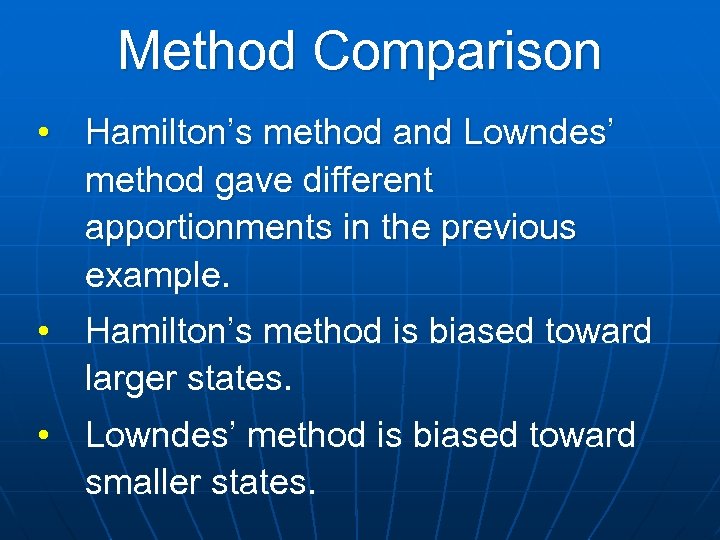 Method Comparison

• Hamilton’s method and Lowndes’ method gave different apportionments in the previous example.
• Hamilton’s method is biased toward larger states.
• Lowndes’ method is biased toward smaller states.